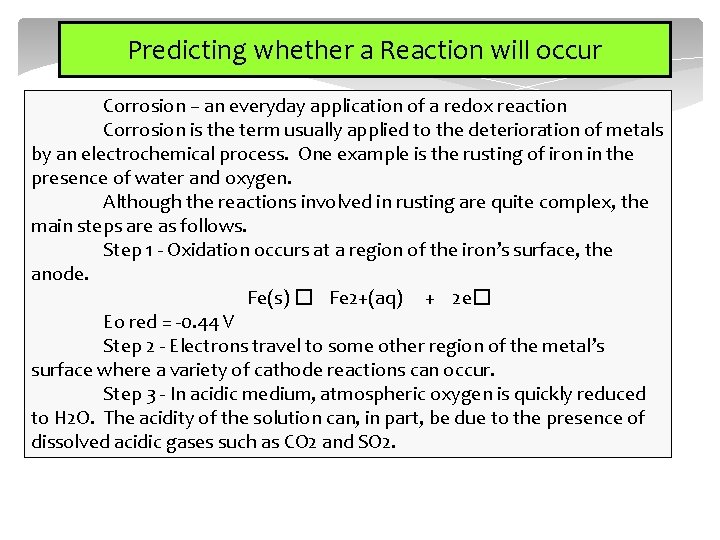 Predicting whether a Reaction will occur

Corrosion – an everyday application of a redox reaction

Corrosion is the term usually applied to the deterioration of metals by an electrochemical process. One example is the rusting of iron in the presence of water and oxygen.

Although the reactions involved in rusting are quite complex, the main steps are as follows.

Step 1 - Oxidation occurs at a region of the iron's surface, the anode.

Fe(s) □ Fe2+(aq) + 2e□

Eo red = -0.44 V

Step 2 - Electrons travel to some other region of the metal's surface where a variety of cathode reactions can occur.

Step 3 - In acidic medium, atmospheric oxygen is quickly reduced to H2O. The acidity of the solution can, in part, be due to the presence of dissolved acidic gases such as CO2 and SO2.